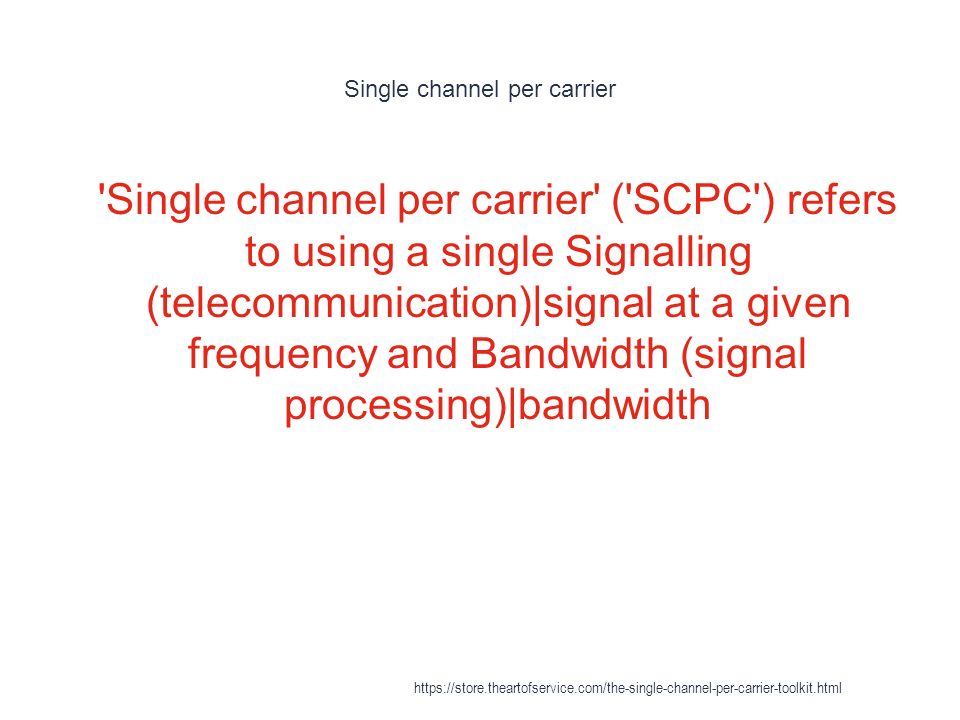 Single channel per carrier

'Single channel per carrier' ('SCPC') refers to using a single Signalling (telecommunication)|signal at a given frequency and Bandwidth (signal processing)|bandwidth

https://store.theartofservice.com/the-single-channel-per-carrier-toolkit.html